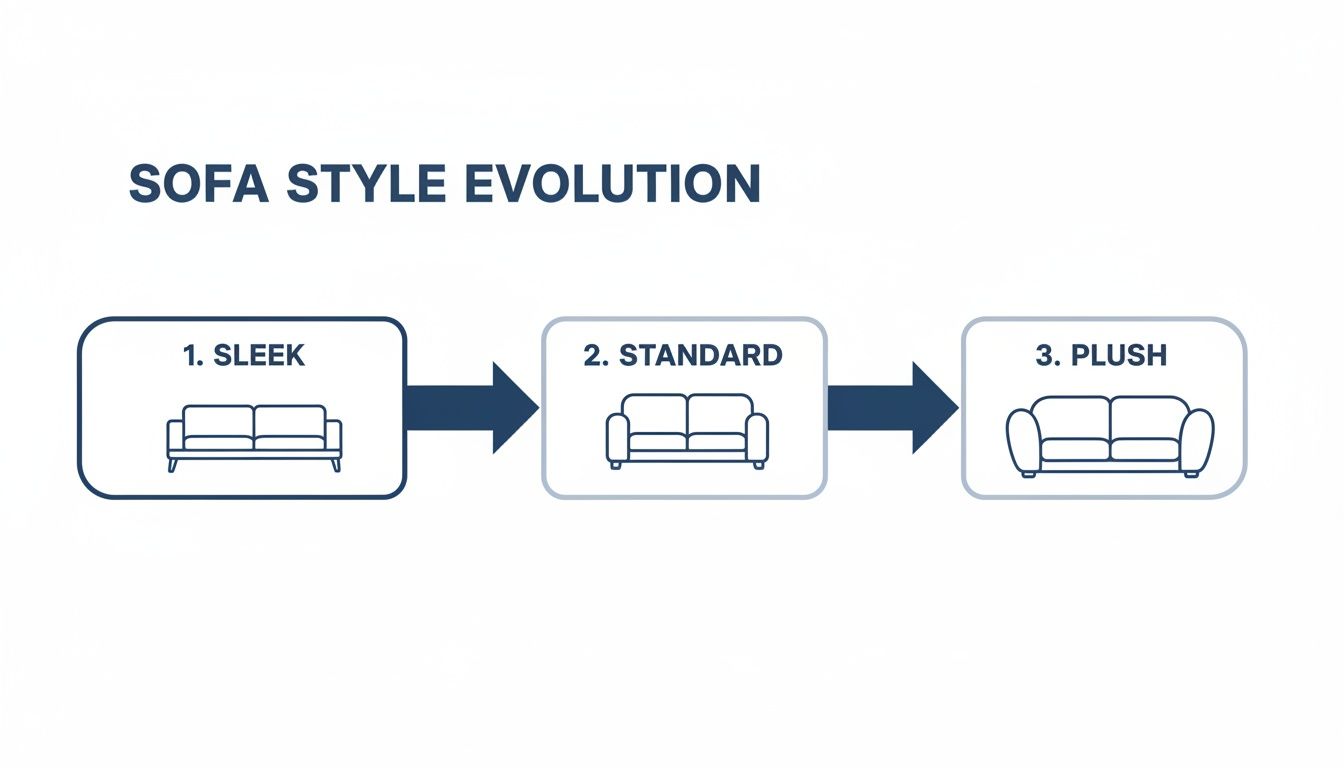 SOFA STYLE EVOLUTION

1. SLEEK

2. STANDARD

3. PLUSH